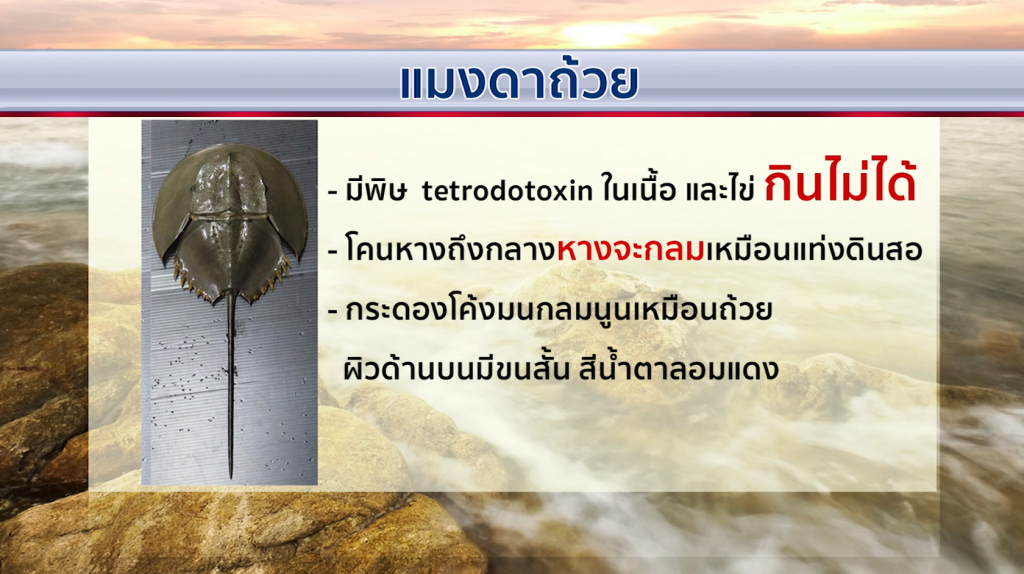 แมงดาถ้วย

- มีพิษ tetrodotoxin ในเนื้อ และไข่ กินไม่ได้

- โคนหางถึงกลางหางจะกลมเหมือนแท่งดินสอ

- กระดองโค้งมนกลมนูนเหมือนถ้วย ผิวด้านบนมีขนสั้น สีน้ำตาลอมแดง